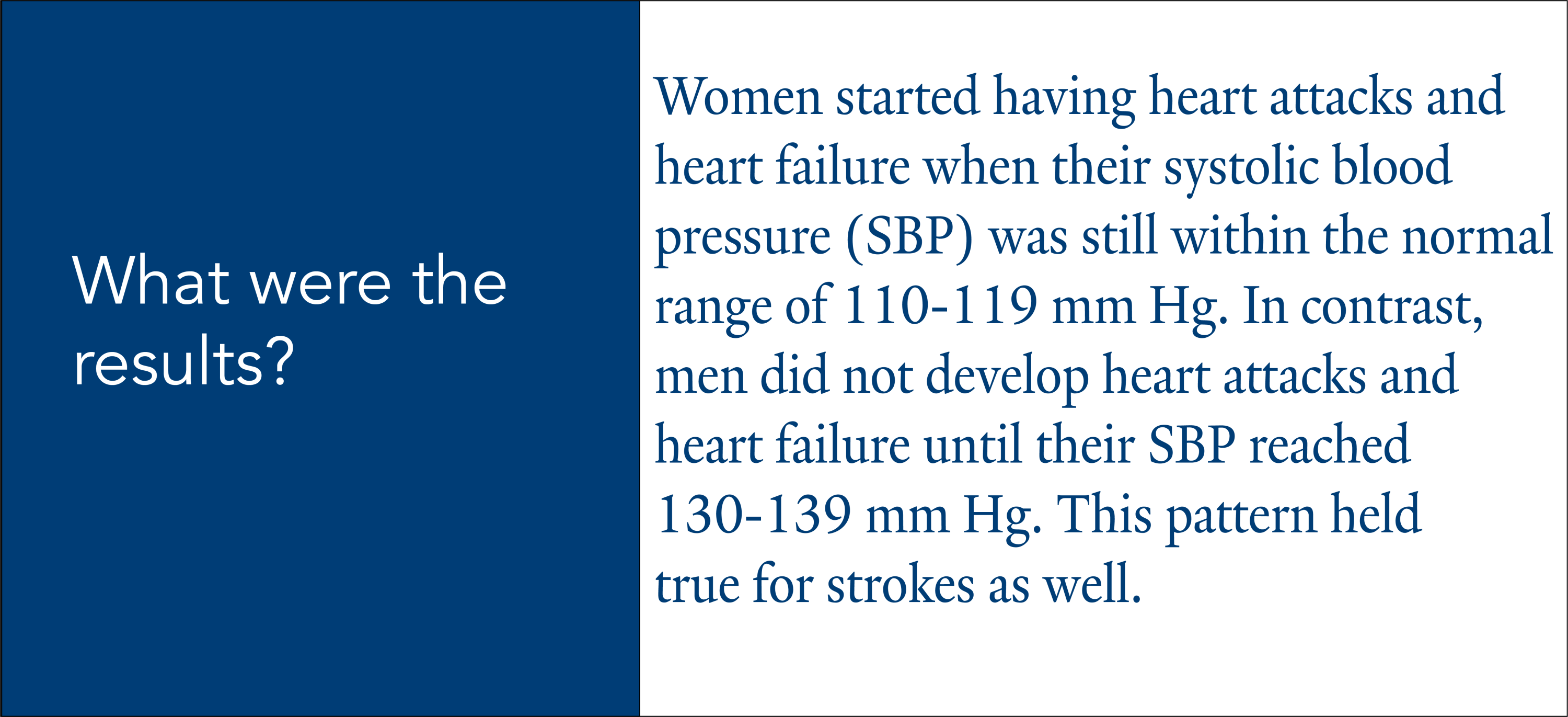 What were the results?

Women started having heart attacks and heart failure when their systolic blood pressure (SBP) was still within the normal range of 110-119 mm Hg. In contrast, men did not develop heart attacks and heart failure until their SBP reached 130-139 mm Hg. This pattern held true for strokes as well.